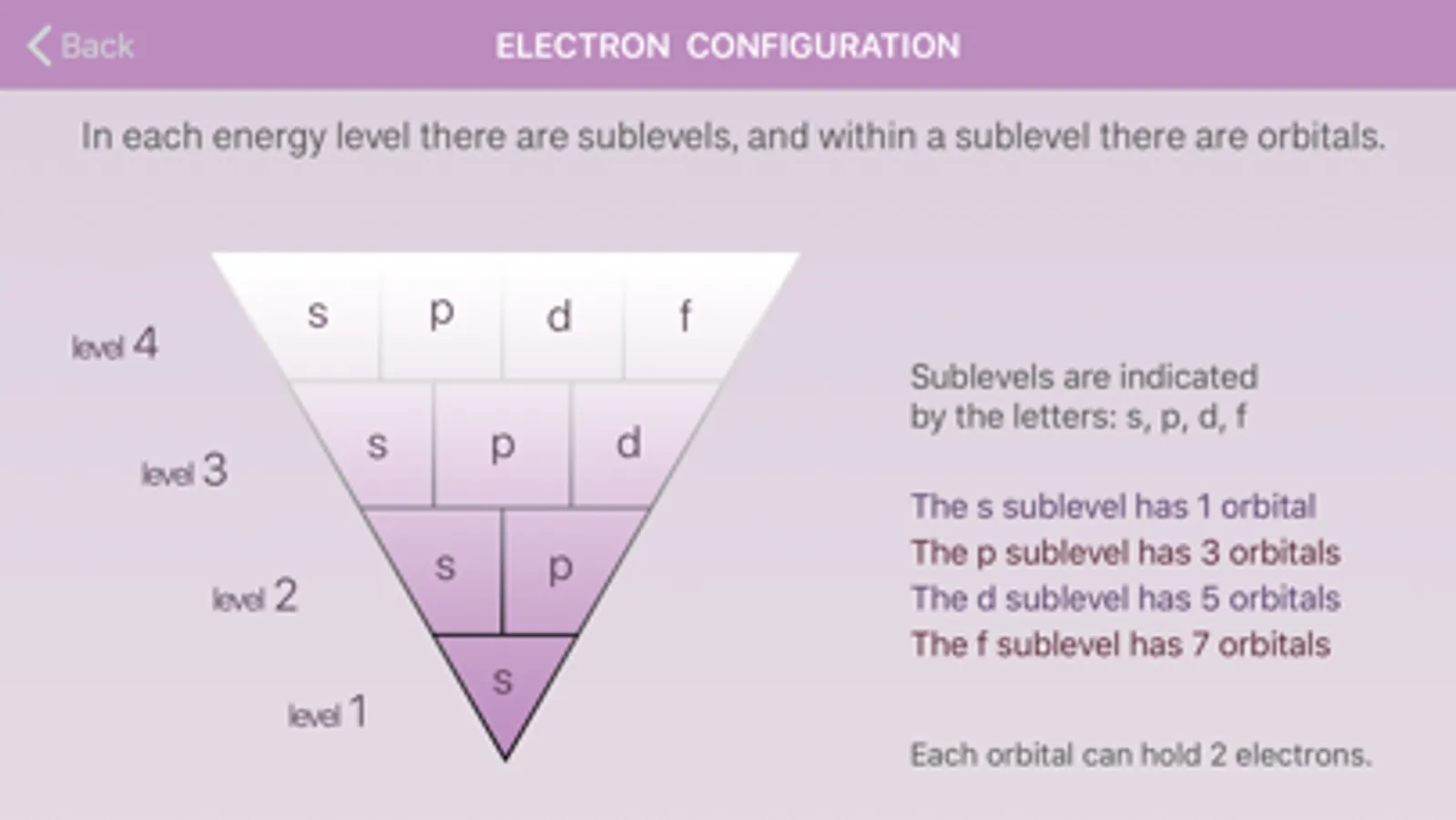 Back

ELECTRON CONFIGURATION

In each energy level there are sublevels, and within a sublevel there are orbitals.

level 4
s p d f

level 3
s p d

level 2
s p

level 1
s

Sublevels are indicated by the letters: s, p, d, f

The s sublevel has 1 orbital
The p sublevel has 3 orbitals
The d sublevel has 5 orbitals
The f sublevel has 7 orbitals

Each orbital can hold 2 electrons.